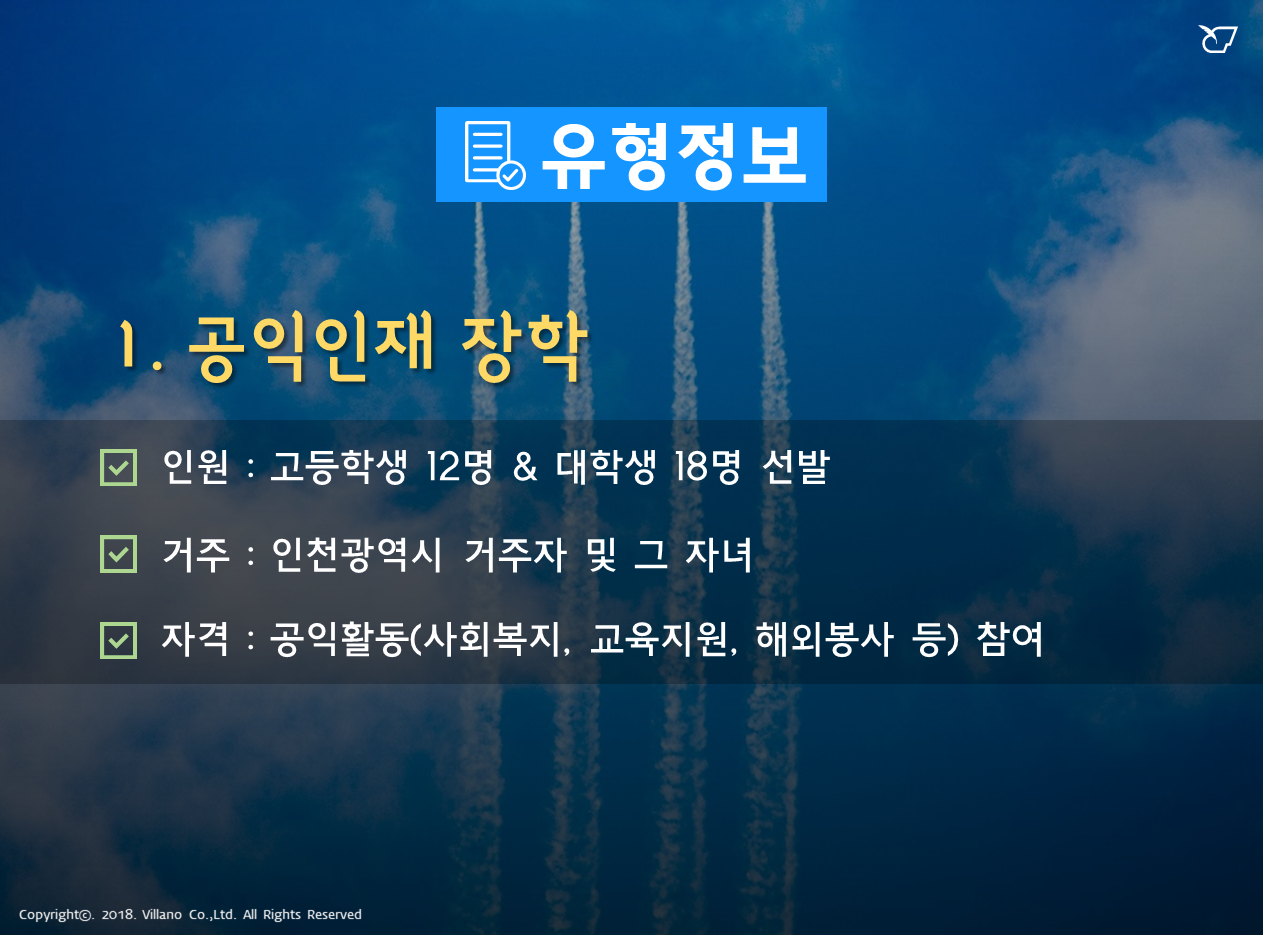 유형정보

1. 공익인재 장학

인원 : 고등학생 12명 & 대학생 18명 선발

거주 : 인천광역시 거주자 및 그 자녀

자격 : 공익활동(사회복지, 교육지원, 해외봉사 등) 참여

Copyright©. 2018. Villano Co.,Ltd. All Rights Reserved